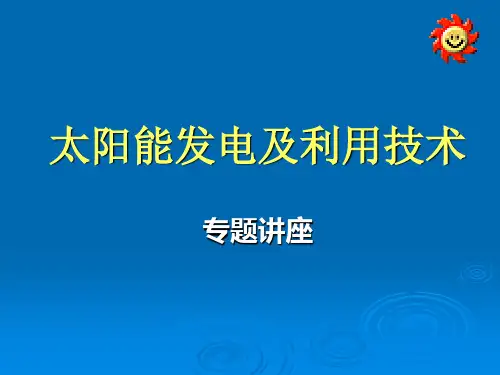 太阳能发电及利用技术

专题讲座